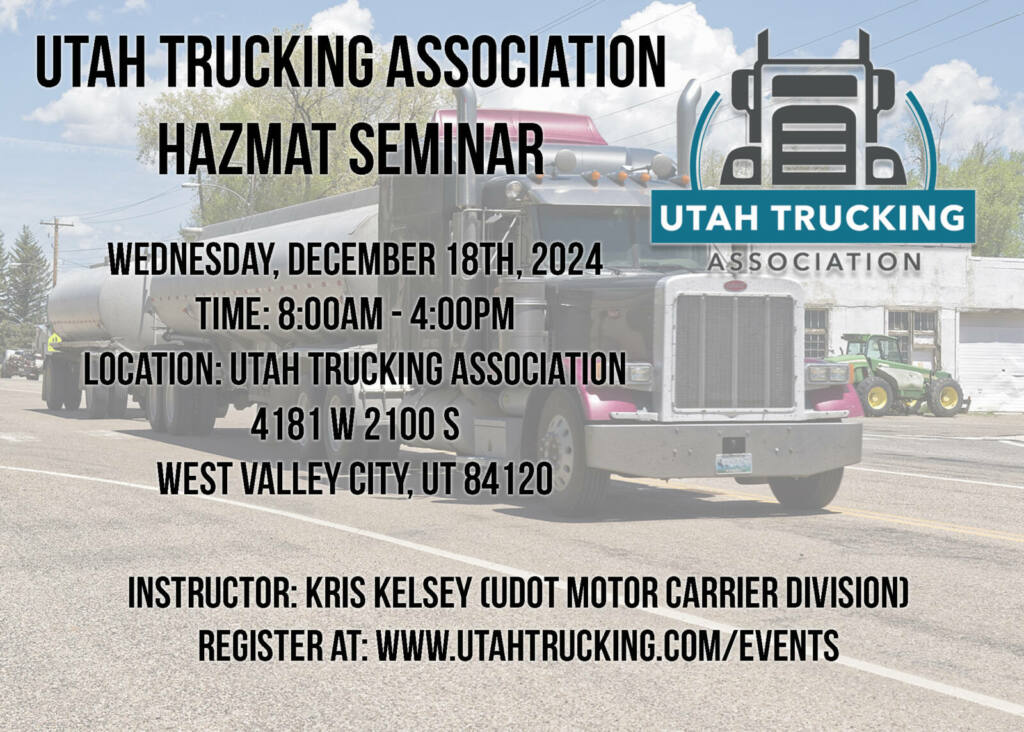 UTAH TRUCKING ASSOCIATION
HAZMAT SEMINAR

UTAH TRUCKING
ASSOCIATION

WEDNESDAY, DECEMBER 18TH, 2024
TIME: 8:00AM - 4:00PM
LOCATION: UTAH TRUCKING ASSOCIATION
4181 W 2100 S
WEST VALLEY CITY, UT 84120

INSTRUCTOR: KRIS KELSEY (UDOT MOTOR CARRIER DIVISION)
REGISTER AT: WWW.UTAHTRUCKING.COM/EVENTS